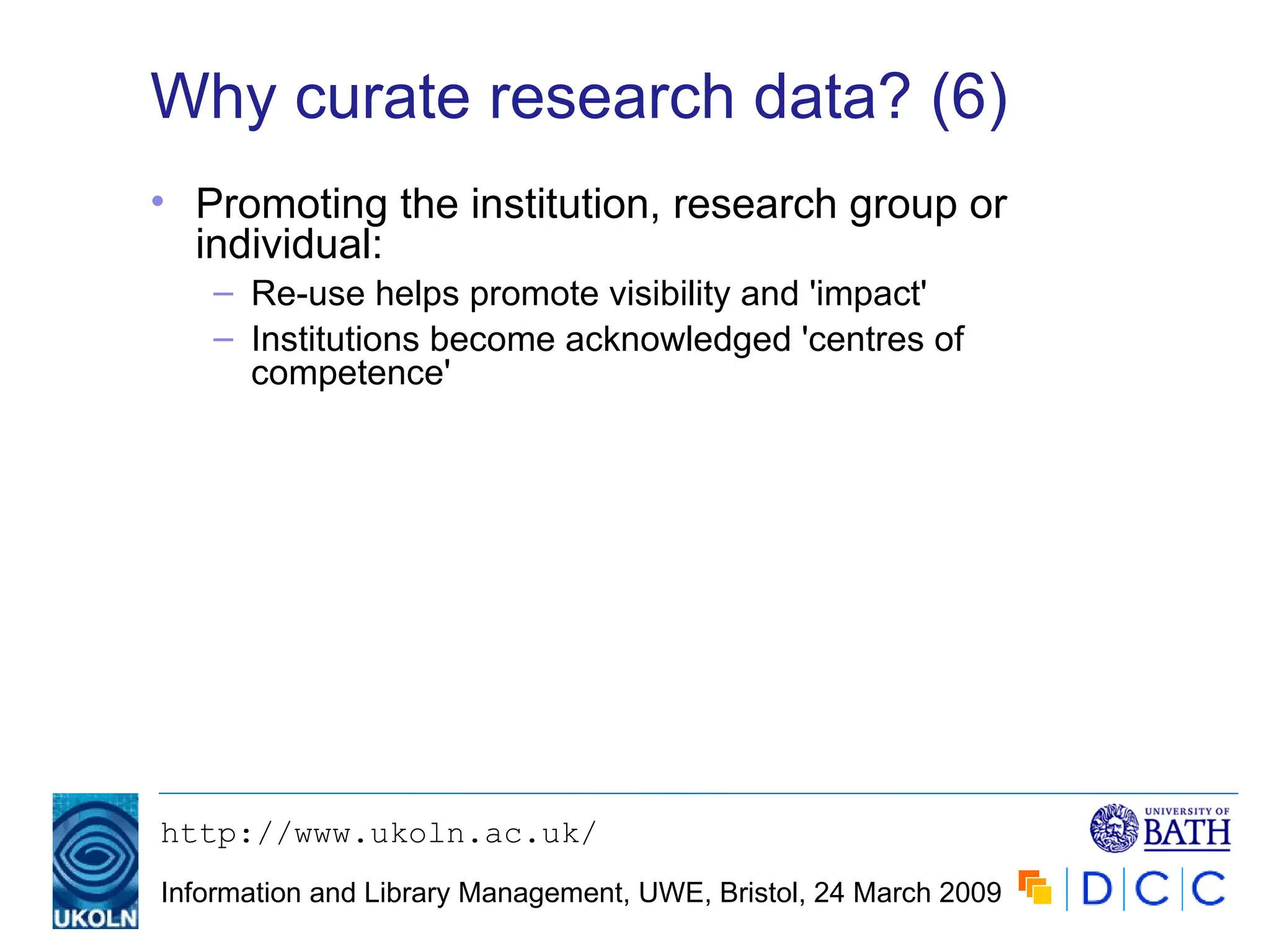 Why curate research data? (6)

• Promoting the institution, research group or individual:
– Re-use helps promote visibility and 'impact'
– Institutions become acknowledged 'centres of competence'

UKOLN

http://www.ukoln.ac.uk/

Information and Library Management, UWE, Bristol, 24 March 2009

UNIVERSITY OF BATH

D C C